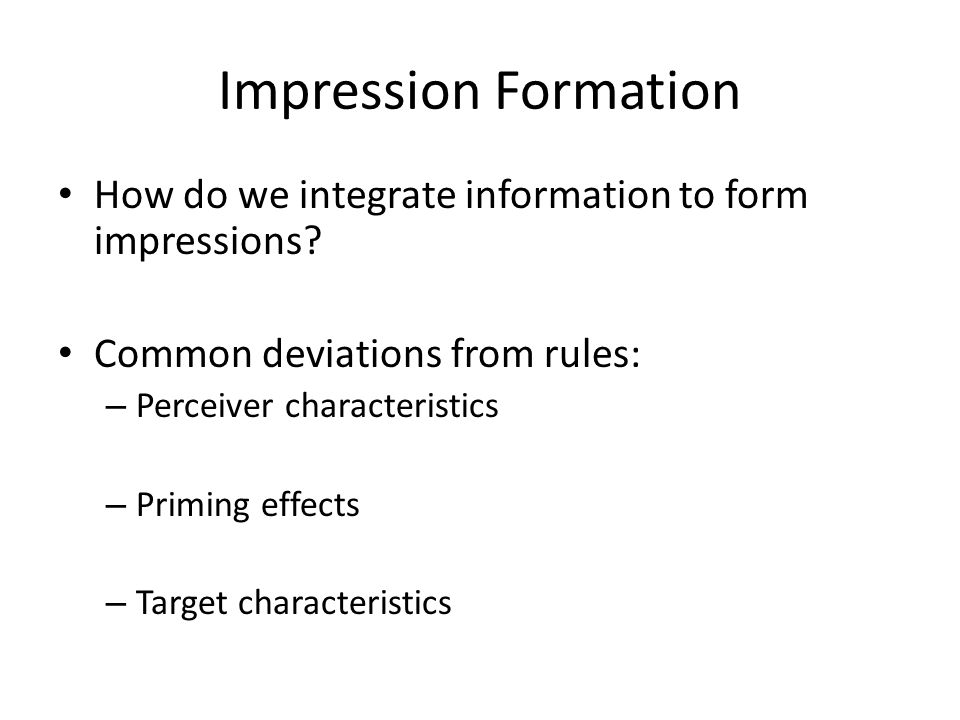 Impression Formation

• How do we integrate information to form impressions?

• Common deviations from rules:
– Perceiver characteristics

– Priming effects

– Target characteristics